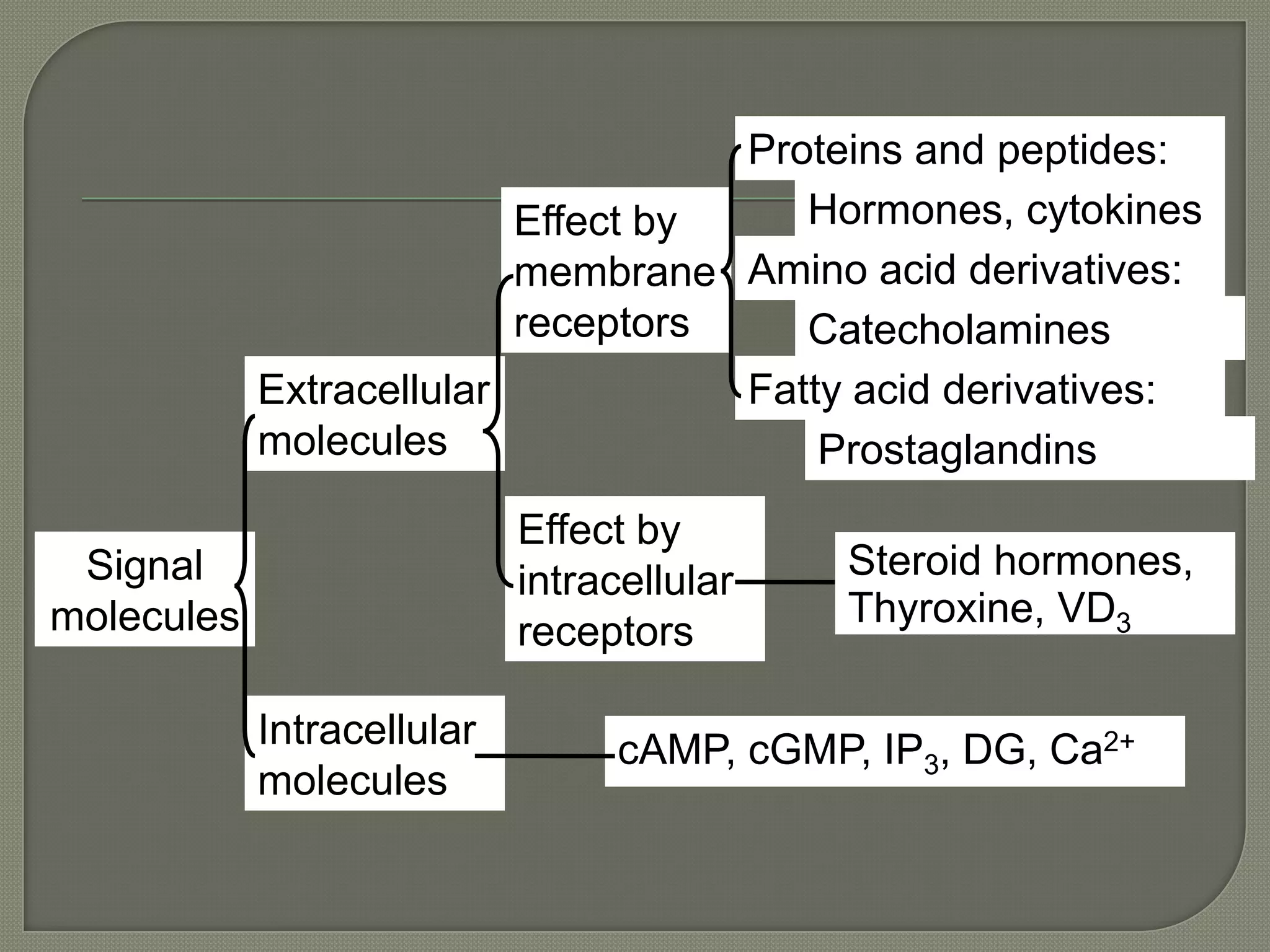 Signal molecules

Extracellular molecules

Effect by membrane receptors

Proteins and peptides:
Hormones, cytokines
Amino acid derivatives:
Catecholamines
Fatty acid derivatives:
Prostaglandins

Effect by intracellular receptors

Steroid hormones, Thyroxine, $VD_3$

Intracellular molecules

cAMP, cGMP, $IP_3$, DG, $Ca^{2+}$